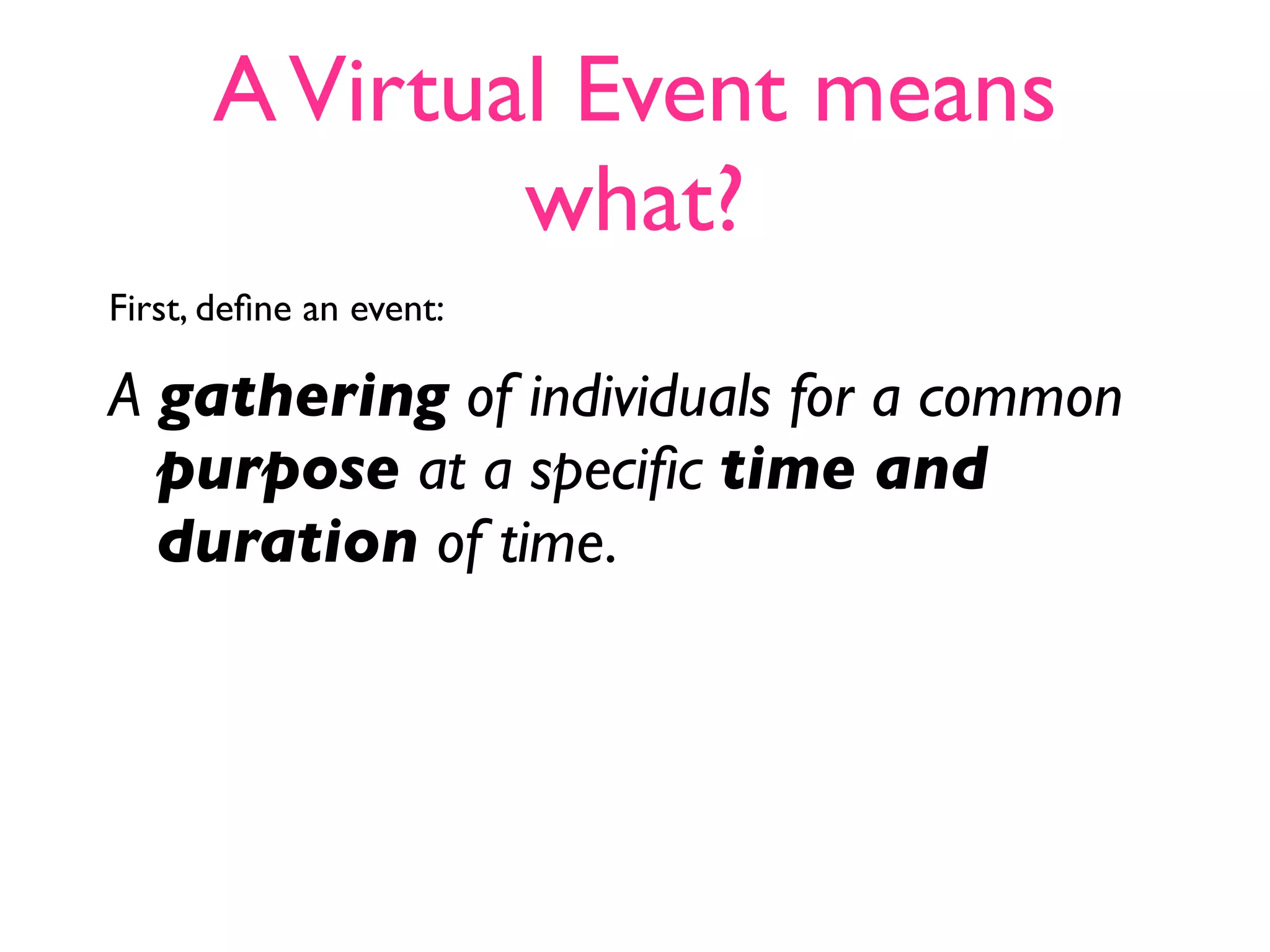 A Virtual Event means what?

First, define an event:

A gathering of individuals for a common purpose at a specific time and duration of time.